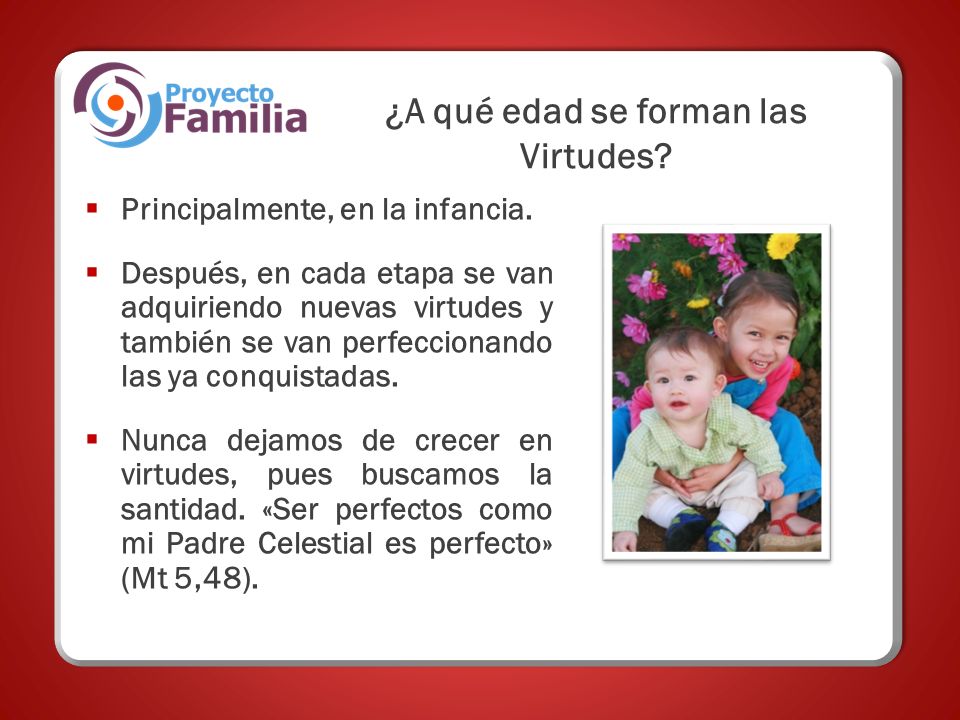 Proyecto Familia

¿A qué edad se forman las Virtudes?

▪ Principalmente, en la infancia.

▪ Después, en cada etapa se van adquiriendo nuevas virtudes y también se van perfeccionando las ya conquistadas.

▪ Nunca dejamos de crecer en virtudes, pues buscamos la santidad. «Ser perfectos como mi Padre Celestial es perfecto» (Mt 5,48).